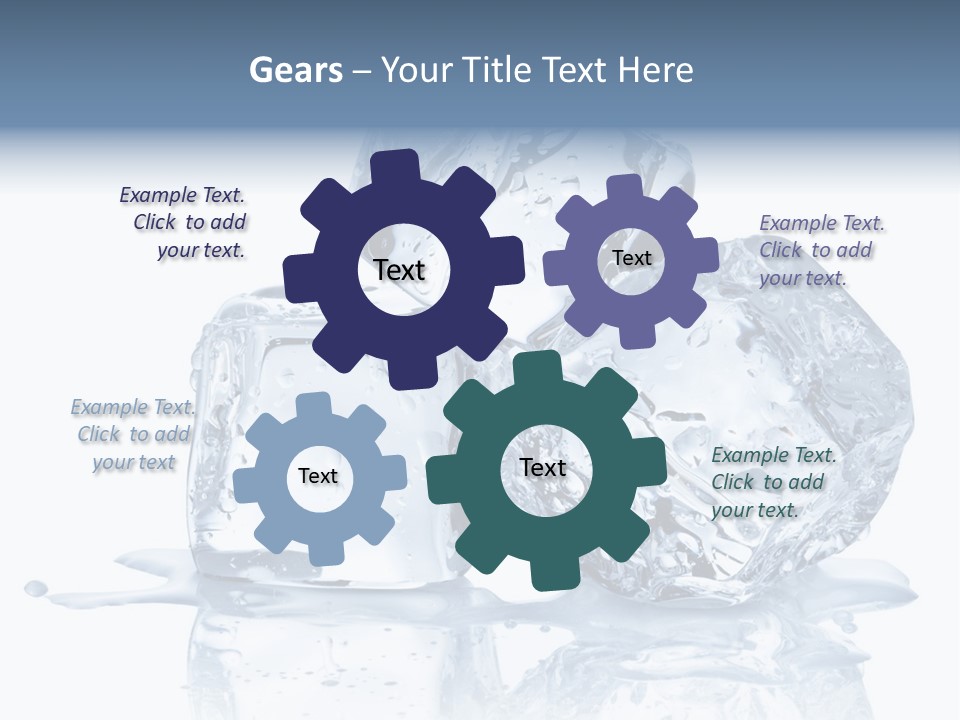 Gears – Your Title Text Here

Example Text. Click to add your text.

Text

Text

Example Text. Click to add your text.

Example Text. Click to add your text

Text

Text

Example Text. Click to add your text.